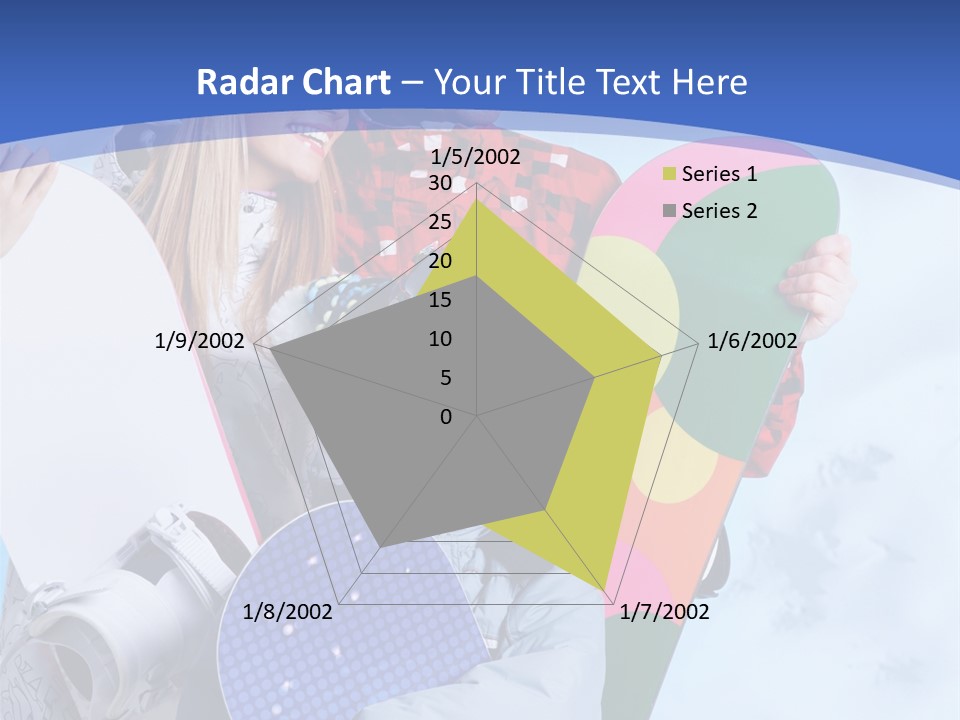 Radar Chart – Your Title Text Here

1/5/2002
30
25
20
15
10
5
0
1/6/2002
1/7/2002
1/8/2002
1/9/2002

Series 1
Series 2